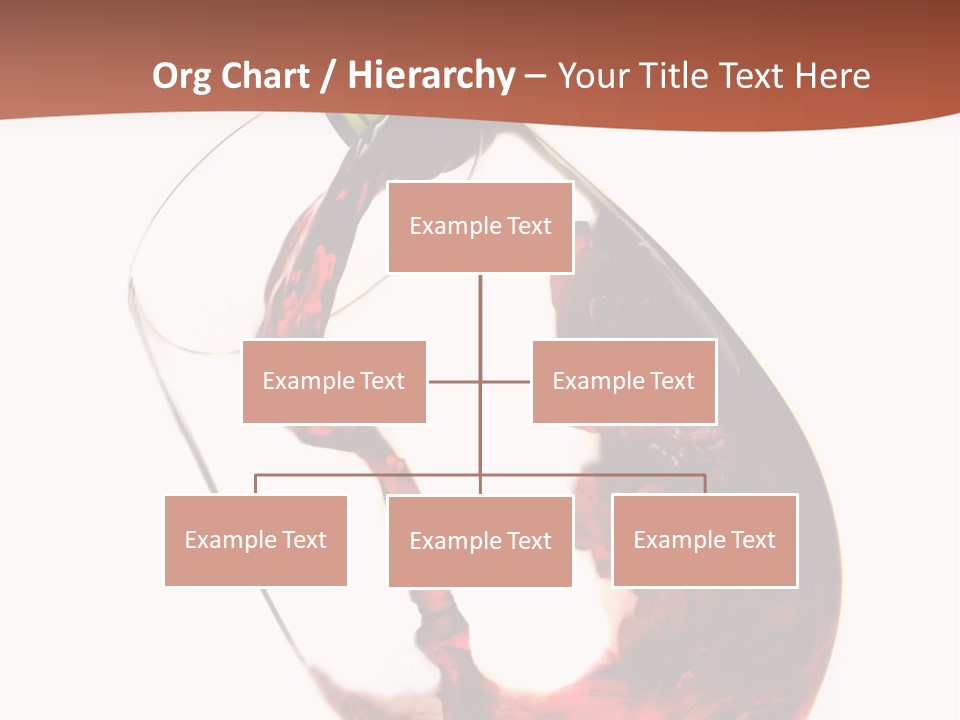 Org Chart / Hierarchy – Your Title Text Here

Example Text

Example Text

Example Text

Example Text

Example Text

Example Text